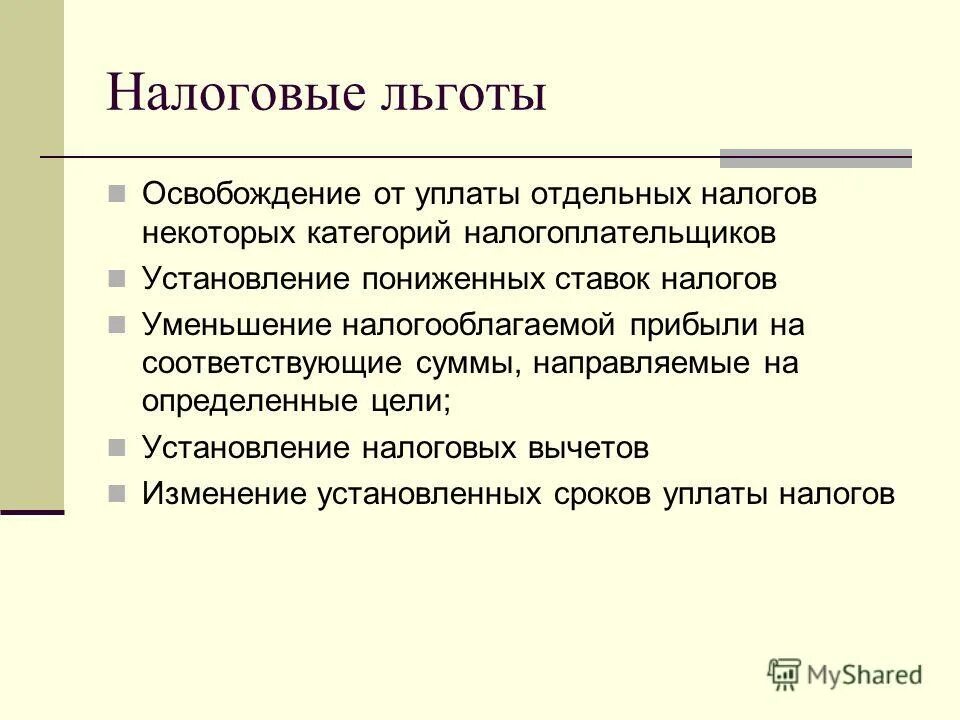 Налоговые льготы

Освобождение от уплаты отдельных налогов некоторых категорий налогоплательщиков

Установление пониженных ставок налогов

Уменьшение налогооблагаемой прибыли на соответствующие суммы, направляемые на определенные цели;

Установление налоговых вычетов

Изменение установленных сроков уплаты налогов

MyShared